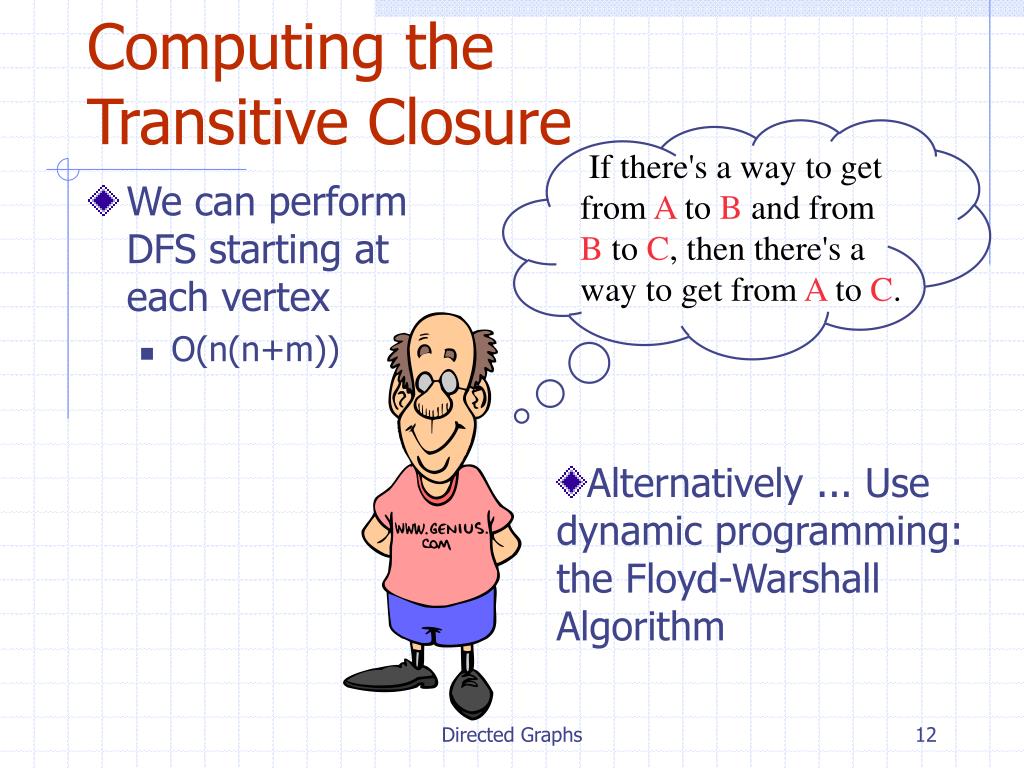 Computing the Transitive Closure

We can perform DFS starting at each vertex

O(n(n+m))

If there's a way to get from A to B and from B to C, then there's a way to get from A to C.

WWW.GENIUS.COM

Alternatively ... Use dynamic programming: the Floyd-Warshall Algorithm

Directed Graphs

12